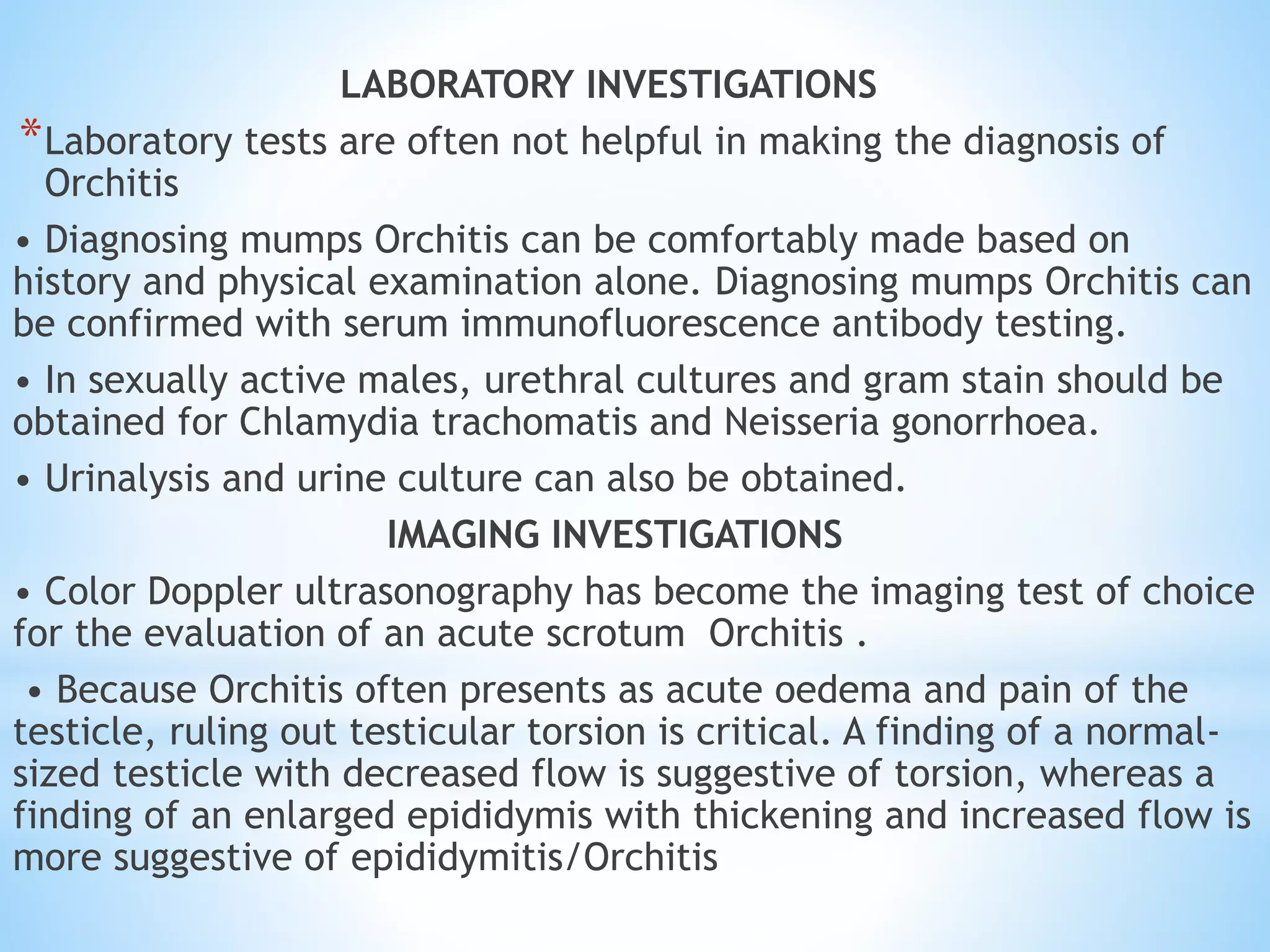 LABORATORY INVESTIGATIONS

*Laboratory tests are often not helpful in making the diagnosis of Orchitis

• Diagnosing mumps Orchitis can be comfortably made based on history and physical examination alone. Diagnosing mumps Orchitis can be confirmed with serum immunofluorescence antibody testing.

• In sexually active males, urethral cultures and gram stain should be obtained for Chlamydia trachomatis and Neisseria gonorrhoea.

• Urinalysis and urine culture can also be obtained.

IMAGING INVESTIGATIONS

• Color Doppler ultrasonography has become the imaging test of choice for the evaluation of an acute scrotum Orchitis .

• Because Orchitis often presents as acute oedema and pain of the testicle, ruling out testicular torsion is critical. A finding of a normal-sized testicle with decreased flow is suggestive of torsion, whereas a finding of an enlarged epididymis with thickening and increased flow is more suggestive of epididymitis/Orchitis